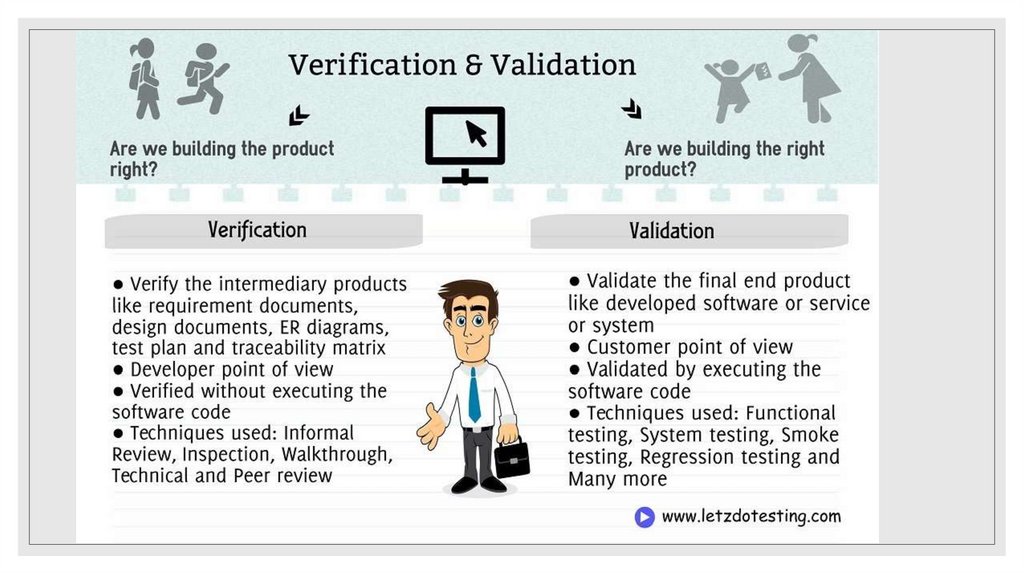 Verification & Validation

Are we building the product right?

Are we building the right product?

Verification

● Verify the intermediary products like requirement documents, design documents, ER diagrams, test plan and traceability matrix
● Developer point of view
● Verified without executing the software code
● Techniques used: Informal Review, Inspection, Walkthrough, Technical and Peer review

Validation

● Validate the final end product like developed software or service or system
● Customer point of view
● Validated by executing the software code
● Techniques used: Functional testing, System testing, Smoke testing, Regression testing and Many more

www.letzdotesting.com